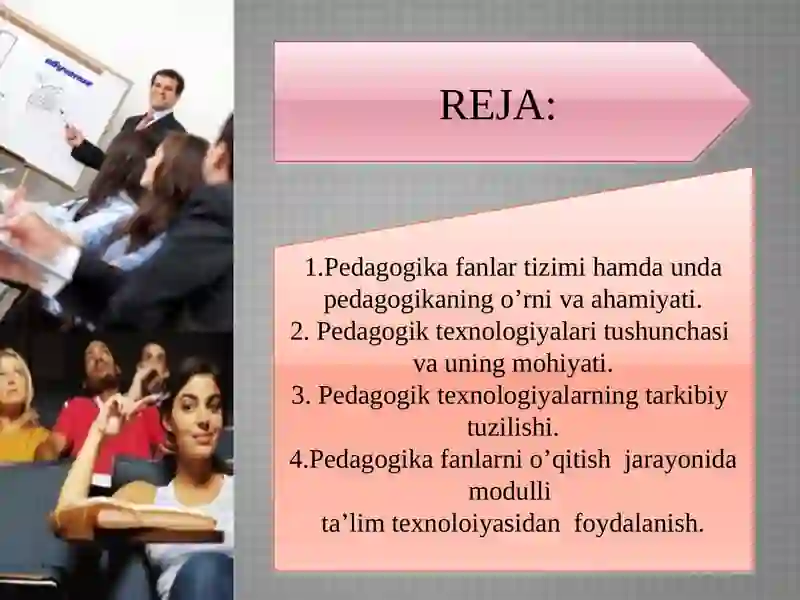 REJA:

1.Pedagogika fanlar tizimi hamda unda pedagogikaning o’rni va ahamiyati.
2. Pedagogik texnologiyalari tushunchasi va uning mohiyati.
3. Pedagogik texnologiyalarning tarkibiy tuzilishi.
4.Pedagogika fanlarni o’qitish jarayonida modulli
ta’lim texnoloiyasidan foydalanish.